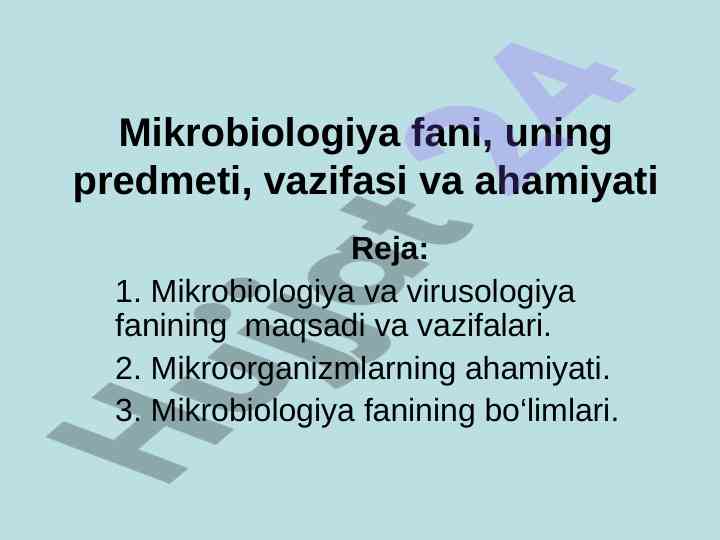 Mikrobiologiya fani, uning predmeti, vazifasi va ahamiyati

Reja:

1. Mikrobiologiya va virusologiya fanining maqsadi va vazifalari.

2. Mikroorganizmlarning ahamiyati.

3. Mikrobiologiya fanining bo‘limlari.

Hujjat24